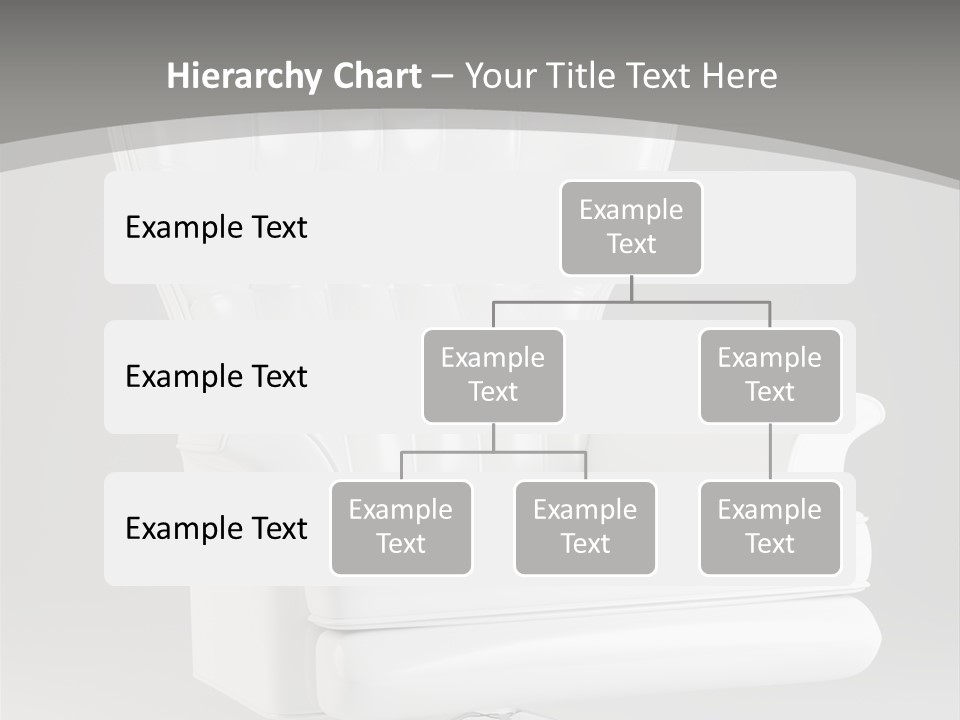 Hierarchy Chart – Your Title Text Here

Example Text

Example Text

Example Text

Example Text

Example Text

Example Text

Example Text

Example Text

Example Text